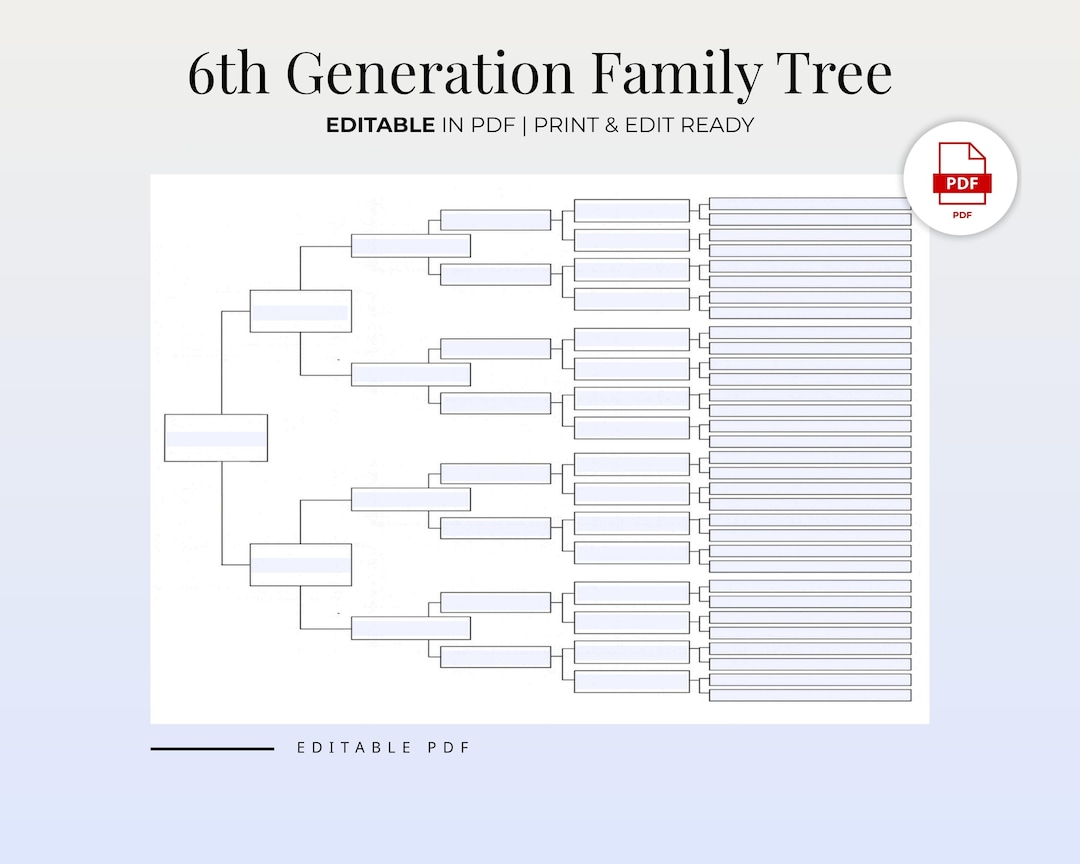 6th Generation Family Tree

EDITABLE IN PDF | PRINT & EDIT READY

PDF

PDF

EDITABLE PDF